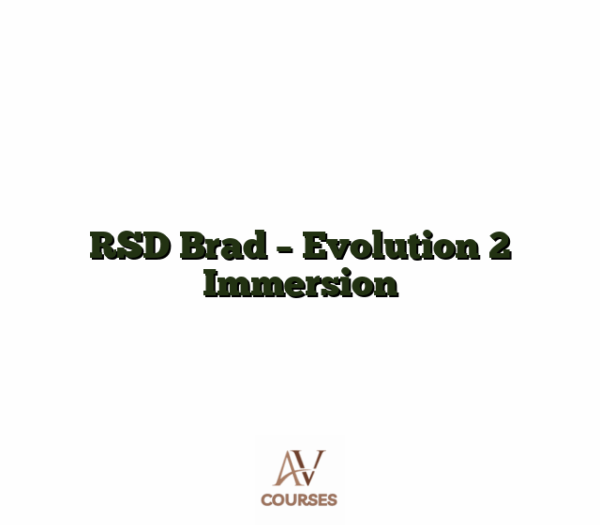 RSD Brad – Evolution 2 Immersion

AV
COURSES